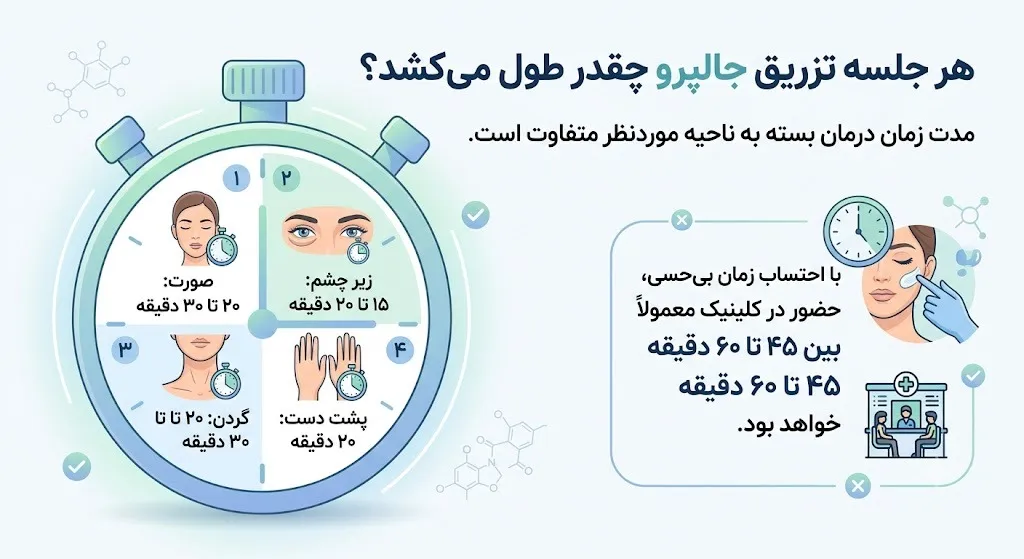 هر جلسه تزریق جالپرو چقدر طول می‌کشد؟

مدت زمان درمان بسته به ناحیه موردنظر متفاوت است.

۱
صورت:
۲۰ تا ۳۰ دقیقه

۲
زیر چشم:
۱۵ تا ۲۰ دقیقه

۳
گردن: ۲۰ تا تا
۳۰ دقیقه

۴
پشت دست:
۲۰ دقیقه

با احتساب زمان بی‌حسی،
حضور در کلینیک معمولاً
بین ۴۵ تا ۶۰ دقیقه
۴۵ تا ۶۰ دقیقه
خواهد بود.